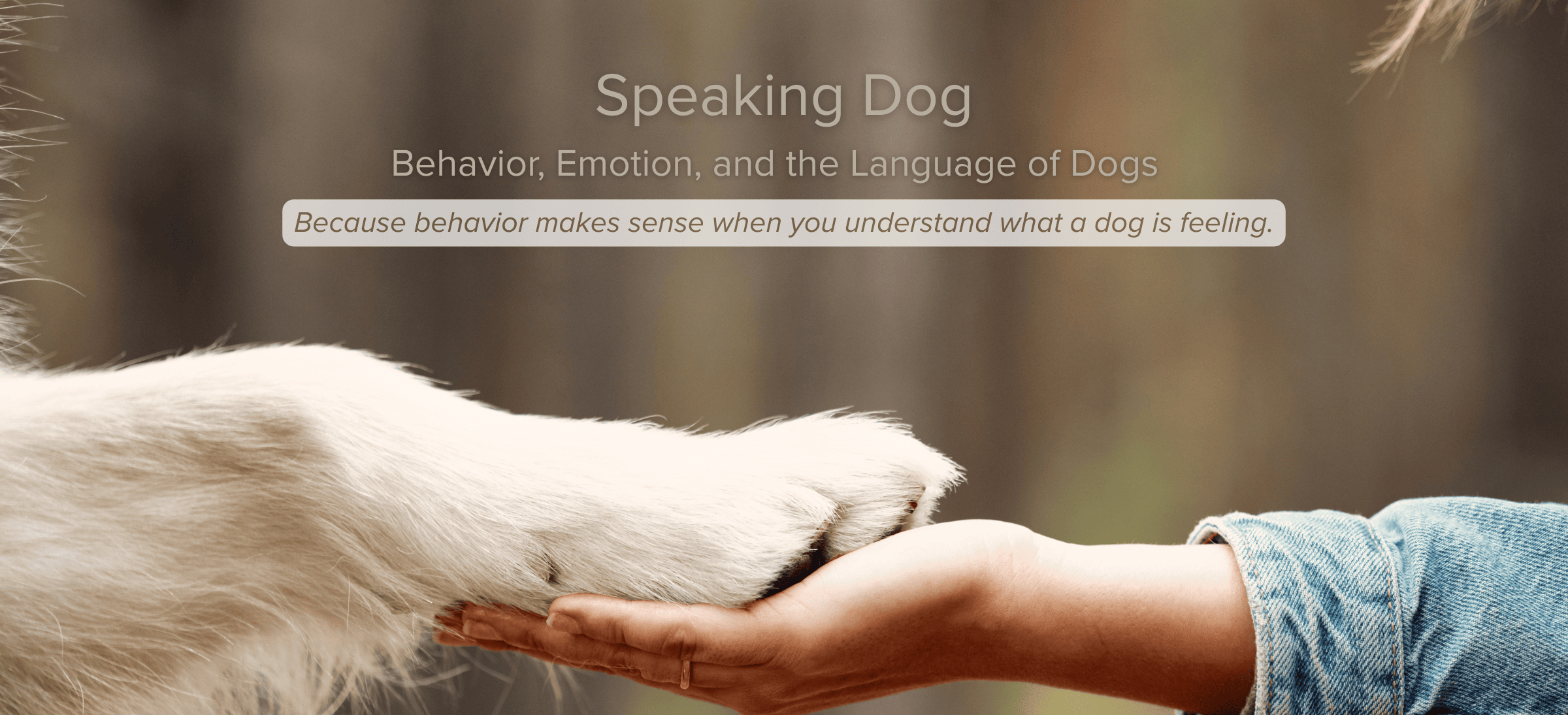 Speaking Dog

Behavior, Emotion, and the Language of Dogs

Because behavior makes sense when you understand what a dog is feeling.